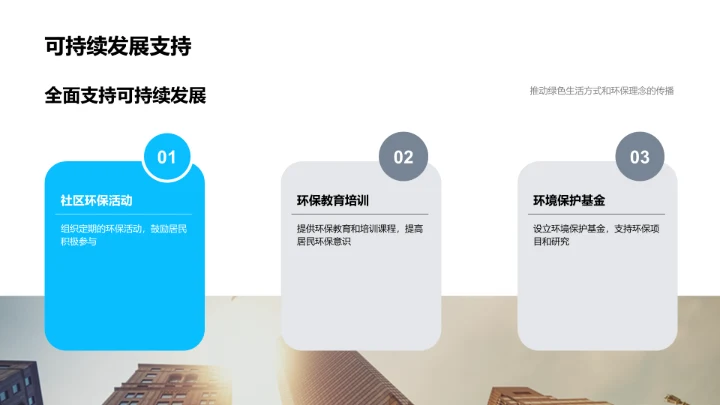 可持续发展支持

全面支持可持续发展

推动绿色生活方式和环保理念的传播

01

社区环保活动

组织定期的环保活动，鼓励居民积极参与

02

环保教育培训

提供环保教育和培训课程，提高居民环保意识

03

环境保护基金

设立环境保护基金，支持环保项目和研究